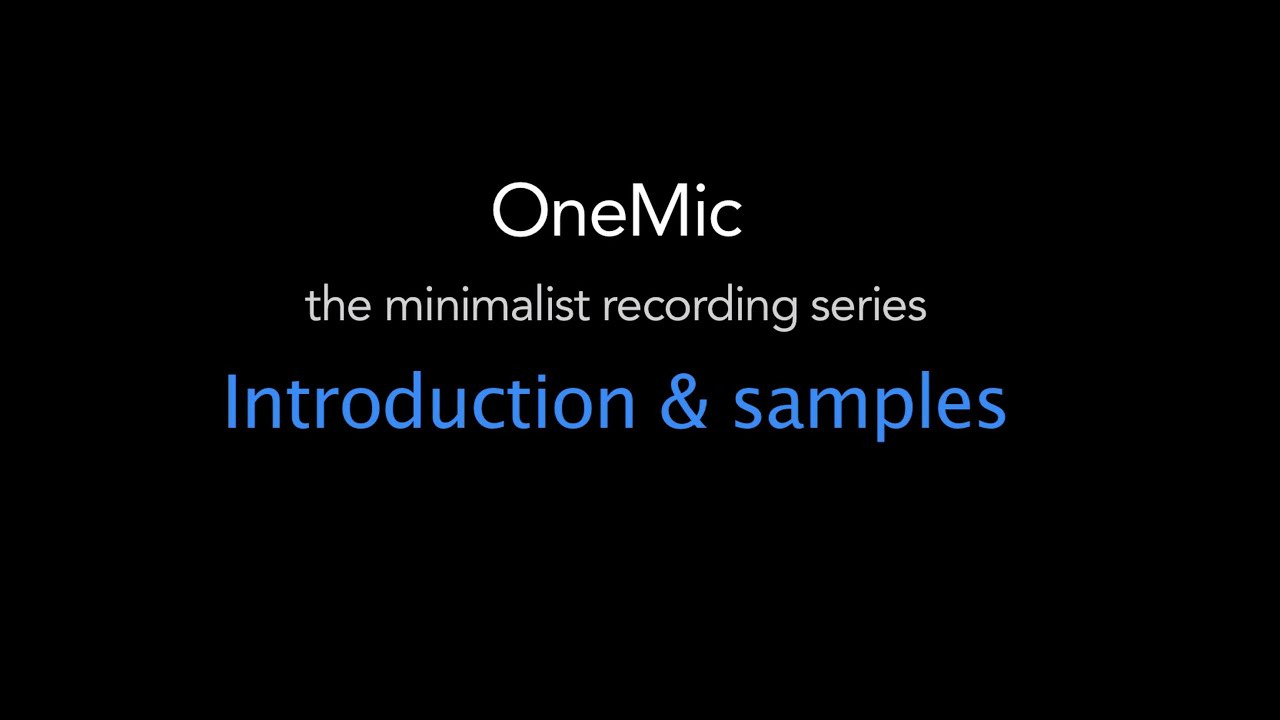 OneMic

the minimalist recording series

Introduction & samples